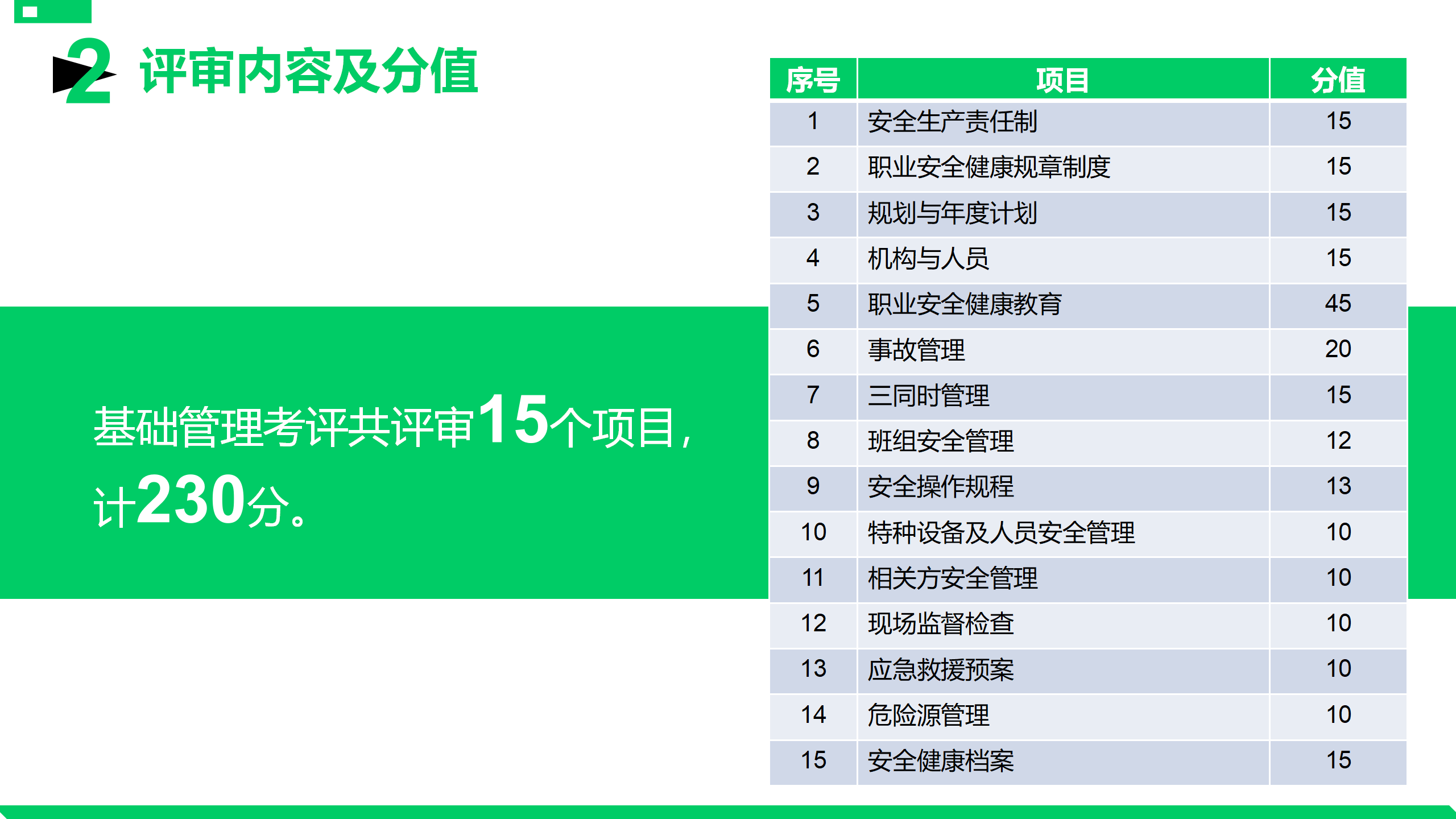 2 评审内容及分值

基础管理考评共评审15个项目，计230分。

| 序号 | 项目 | 分值 |
|---|---|---|
| 1 | 安全生产责任制 | 15 |
| 2 | 职业安全健康规章制度 | 15 |
| 3 | 规划与年度计划 | 15 |
| 4 | 机构与人员 | 15 |
| 5 | 职业安全健康教育 | 45 |
| 6 | 事故管理 | 20 |
| 7 | 三同时管理 | 15 |
| 8 | 班组安全管理 | 12 |
| 9 | 安全操作规程 | 13 |
| 10 | 特种设备及人员安全管理 | 10 |
| 11 | 相关方安全管理 | 10 |
| 12 | 现场监督检查 | 10 |
| 13 | 应急救援预案 | 10 |
| 14 | 危险源管理 | 10 |
| 15 | 安全健康档案 | 15 |